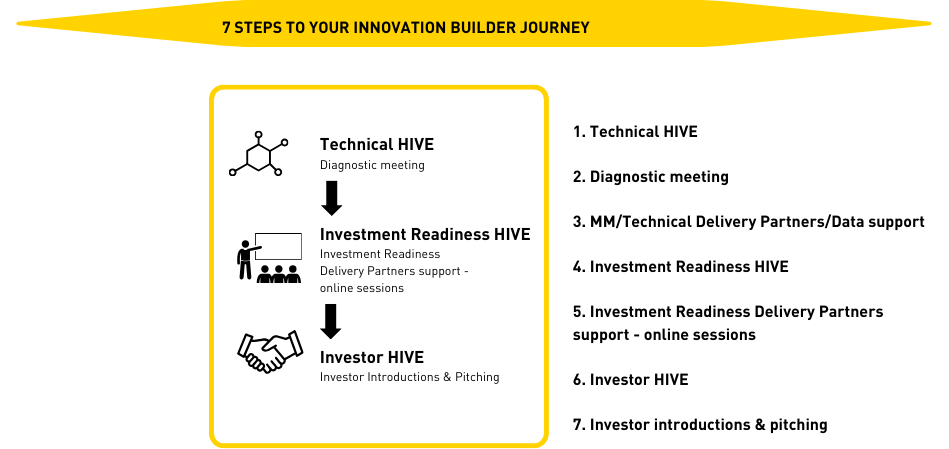 7 STEPS TO YOUR INNOVATION BUILDER JOURNEY

Technical HIVE
Diagnostic meeting

Investment Readiness HIVE
Investment Readiness Delivery Partners support - online sessions

Investor HIVE
Investor Introductions & Pitching

1. Technical HIVE

2. Diagnostic meeting

3. MM/Technical Delivery Partners/Data support

4. Investment Readiness HIVE

5. Investment Readiness Delivery Partners support - online sessions

6. Investor HIVE

7. Investor introductions & pitching